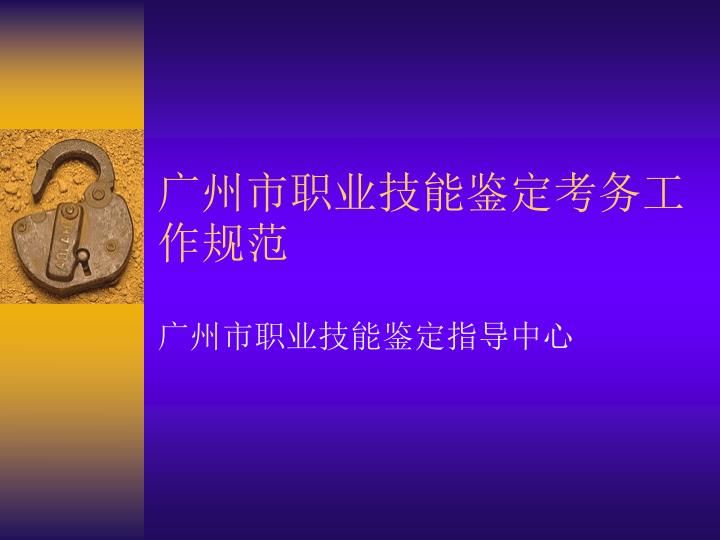 广州市职业技能鉴定考务工作规范

广州市职业技能鉴定指导中心